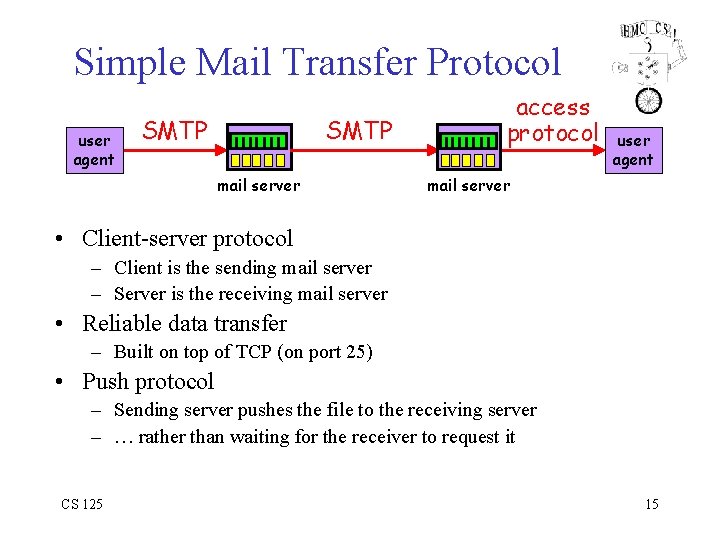 Simple Mail Transfer Protocol

HMC CS

user agent

SMTP

mail server

SMTP

mail server

access protocol

user agent

• Client-server protocol
– Client is the sending mail server
– Server is the receiving mail server
• Reliable data transfer
– Built on top of TCP (on port 25)
• Push protocol
– Sending server pushes the file to the receiving server
– … rather than waiting for the receiver to request it

CS 125

15